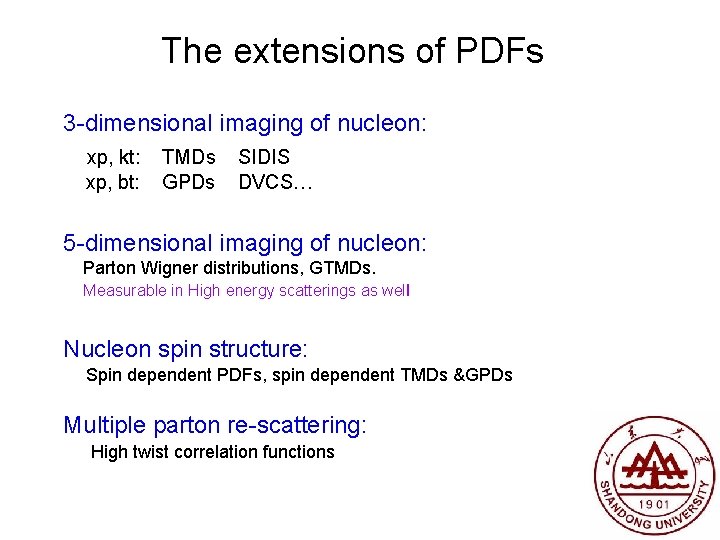 The extensions of PDFs

3-dimensional imaging of nucleon:

xp, kt: TMDs SIDIS
xp, bt: GPDs DVCS…

5-dimensional imaging of nucleon:
Parton Wigner distributions, GTMDs.
Measurable in High energy scatterings as well

Nucleon spin structure:
Spin dependent PDFs, spin dependent TMDs &GPDs

Multiple parton re-scattering:
High twist correlation functions

山東大學
1901
SHANDONG UNIVERSITY